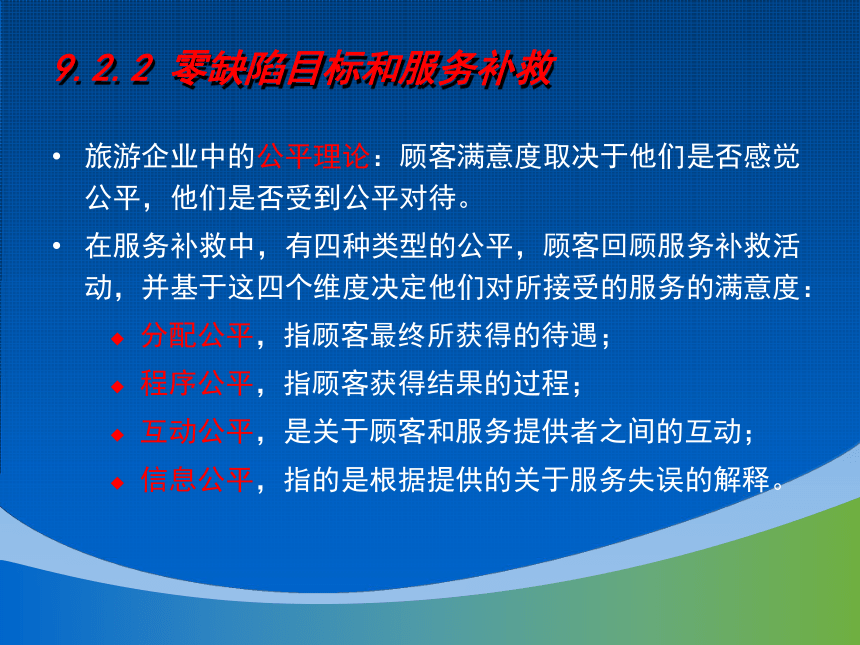 9.2.2 零缺陷目标和服务补救

• 旅游企业中的公平理论：顾客满意度取决于他们是否感觉公平，他们是否受到公平对待。

• 在服务补救中，有四种类型的公平，顾客回顾服务补救活动，并基于这四个维度决定他们对所接受的服务的满意度：

◆ 分配公平，指顾客最终所获得的待遇；

◆ 程序公平，指顾客获得结果的过程；

◆ 互动公平，是关于顾客和服务提供者之间的互动；

◆ 信息公平，指的是根据提供的关于服务失误的解释。